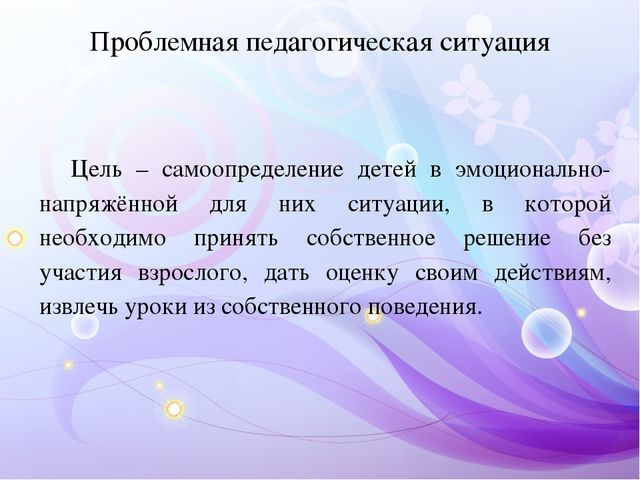 Проблемная педагогическая ситуация

Цель – самоопределение детей в эмоционально-напряжённой для них ситуации, в которой необходимо принять собственное решение без участия взрослого, дать оценку своим действиям, извлечь уроки из собственного поведения.